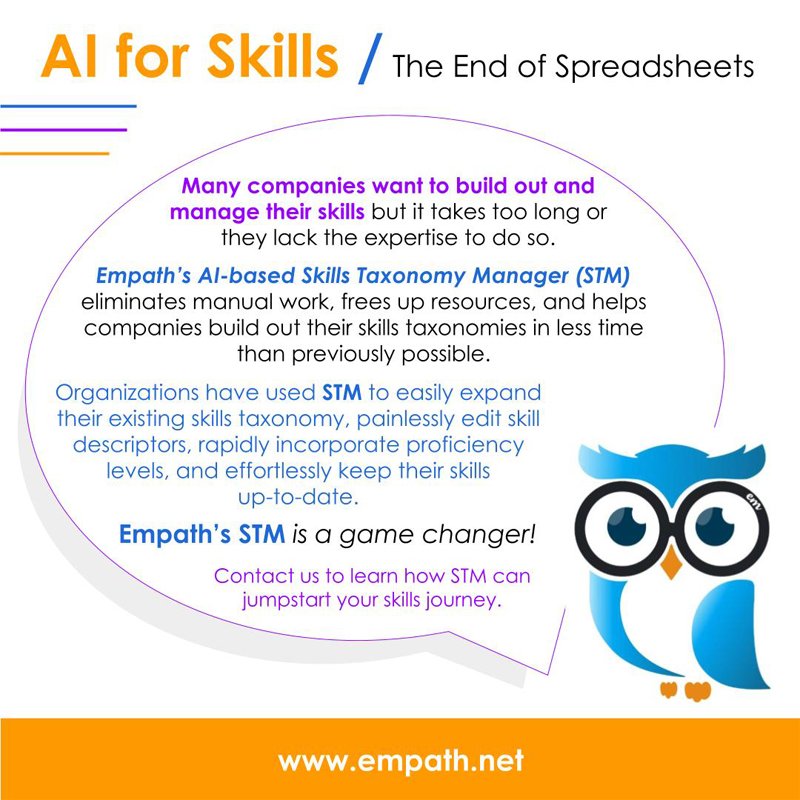 AI for Skills / The End of Spreadsheets

Many companies want to build out and manage their skills but it takes too long or they lack the expertise to do so.

Empath's AI-based Skills Taxonomy Manager (STM) eliminates manual work, frees up resources, and helps companies build out their skills taxonomies in less time than previously possible.

Organizations have used STM to easily expand their existing skills taxonomy, painlessly edit skill descriptors, rapidly incorporate proficiency levels, and effortlessly keep their skills up-to-date.

Empath's STM is a game changer!

Contact us to learn how STM can jumpstart your skills journey.

em

www.empath.net